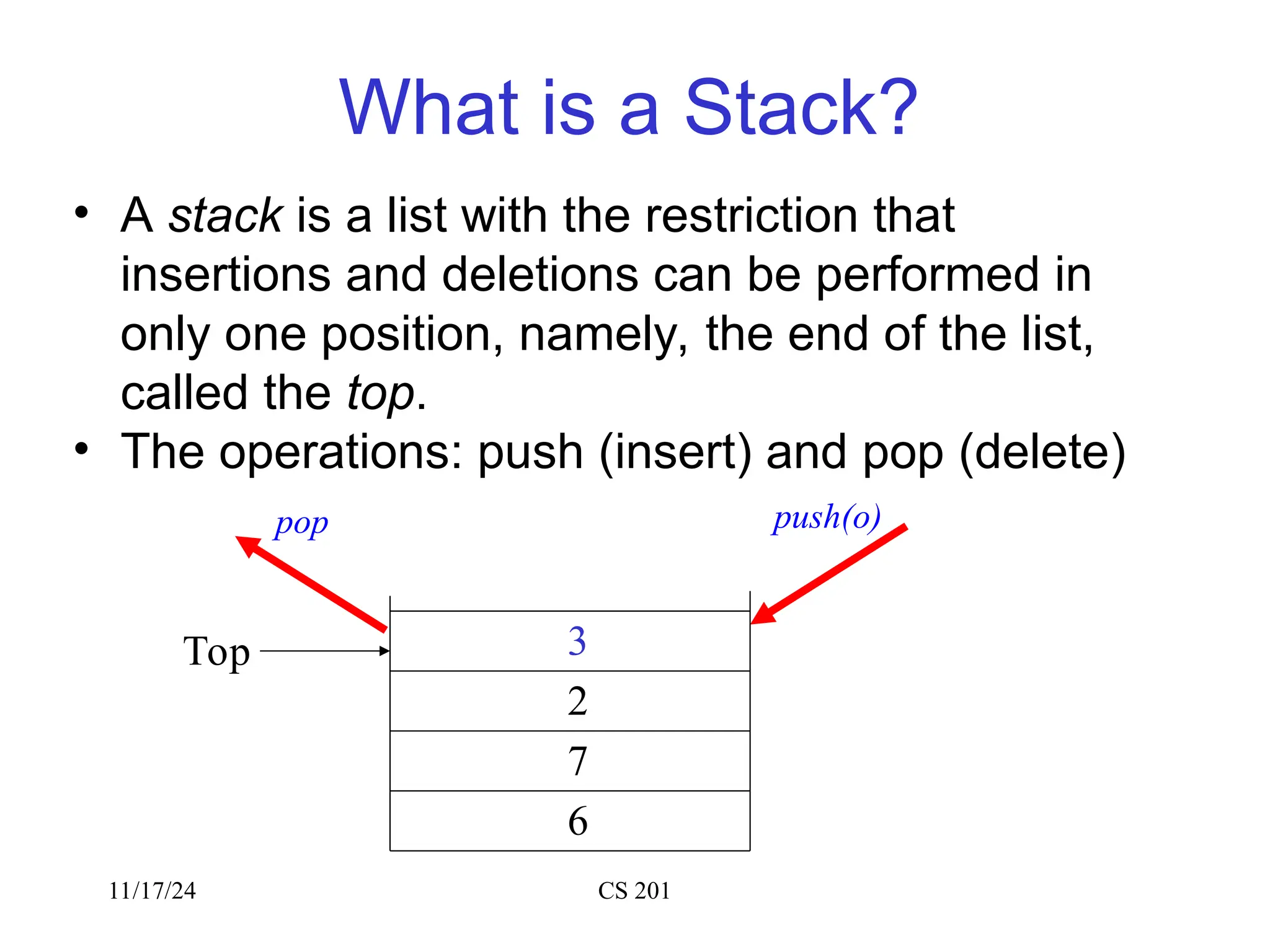 What is a Stack?

• A stack is a list with the restriction that insertions and deletions can be performed in only one position, namely, the end of the list, called the top.
• The operations: push (insert) and pop (delete)

pop

push(o)

Top

3
2
7
6

11/17/24

CS 201